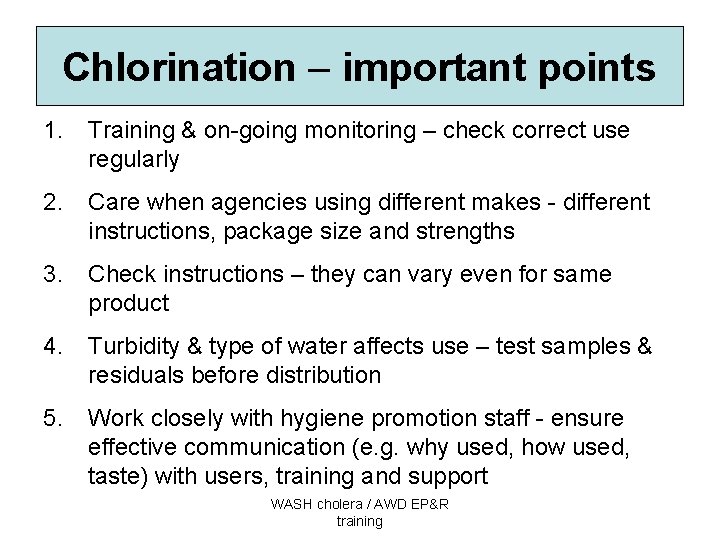 Chlorination – important points

1. Training & on-going monitoring – check correct use regularly

2. Care when agencies using different makes - different instructions, package size and strengths

3. Check instructions – they can vary even for same product

4. Turbidity & type of water affects use – test samples & residuals before distribution

5. Work closely with hygiene promotion staff - ensure effective communication (e.g. why used, how used, taste) with users, training and support

WASH cholera / AWD EP&R training